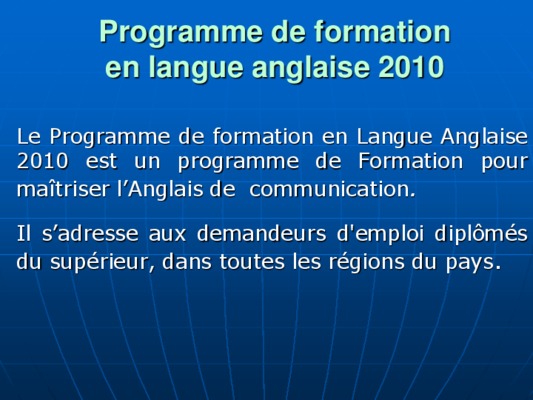 Programme de formation en langue anglaise 2010

Le Programme de formation en Langue Anglaise 2010 est un programme de Formation pour maîtriser l’Anglais de communication.

Il s’adresse aux demandeurs d'emploi diplômés du supérieur, dans toutes les régions du pays.